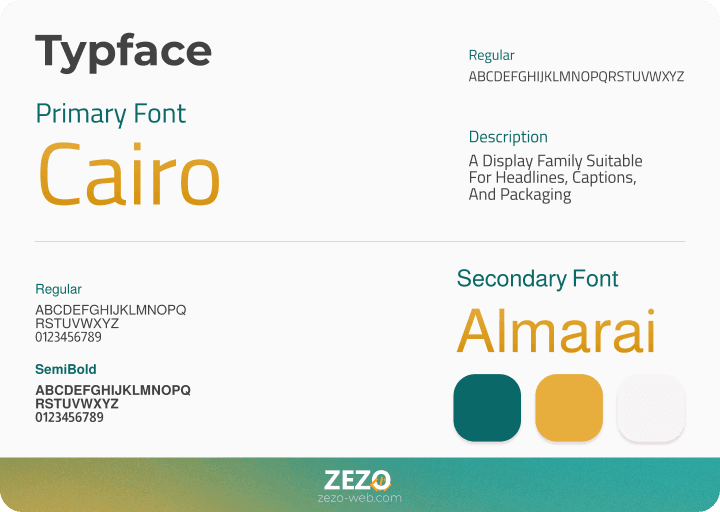 Typface

Primary Font

Cairo

Regular

ABCDEFGHIJKLMNOPQRSTUVWXYZ

Description

A Display Family Suitable For Headlines, Captions, And Packaging

Regular

ABCDEFGHIJKLMNOPQ RSTUVWXYZ 0123456789

SemiBold

ABCDEFGHIJKLMNOPQ RSTUVWXYZ 0123456789

Secondary Font

Almarai

ZEZO

zezo-web.com